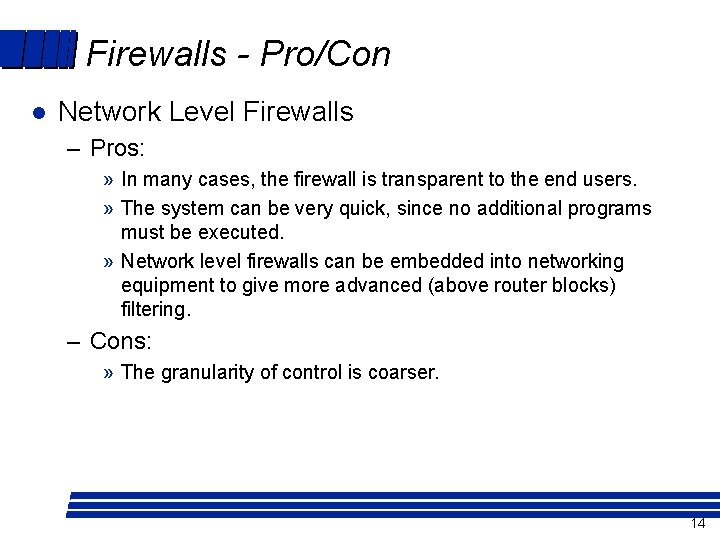 Firewalls - Pro/Con

● Network Level Firewalls

– Pros:

» In many cases, the firewall is transparent to the end users.

» The system can be very quick, since no additional programs must be executed.

» Network level firewalls can be embedded into networking equipment to give more advanced (above router blocks) filtering.

– Cons:

» The granularity of control is coarser.

14